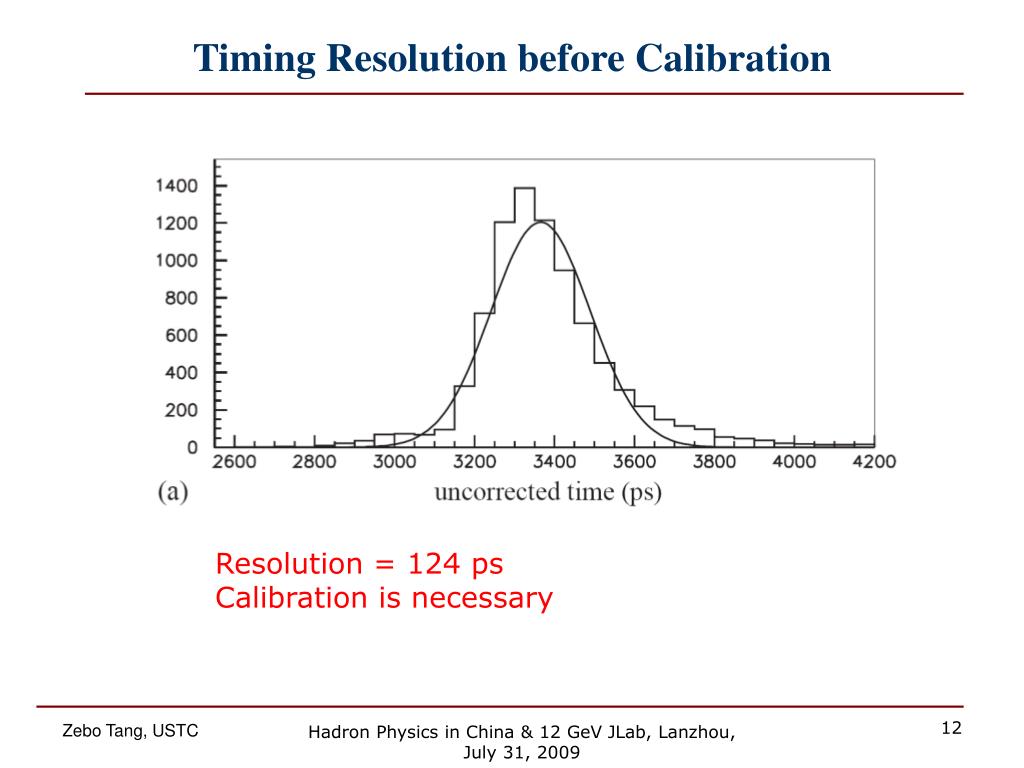 Timing Resolution before Calibration

1400
1200
1000
800
600
400
200
0
2600 2800 3000 3200 3400 3600 3800 4000 4200
(a) uncorrected time (ps)

Resolution = 124 ps
Calibration is necessary

Zebo Tang, USTC

Hadron Physics in China & 12 GeV JLab, Lanzhou, July 31, 2009

12